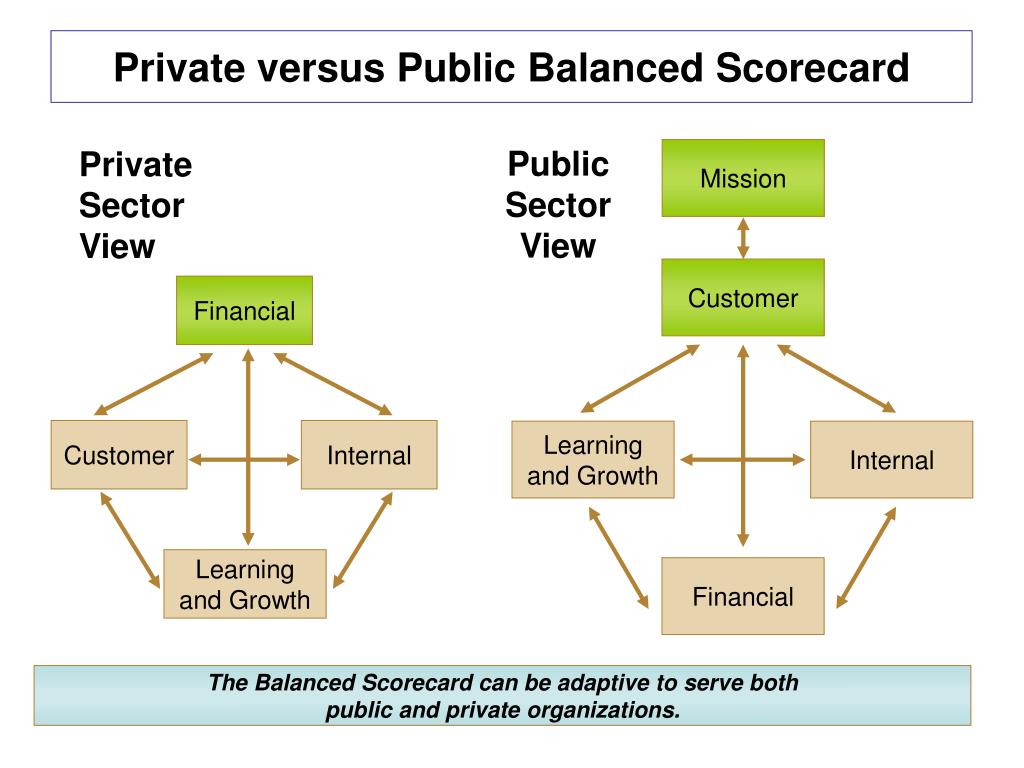 Private versus Public Balanced Scorecard

Private Sector View

Financial

Customer

Internal

Learning and Growth

Public Sector View

Mission

Customer

Learning and Growth

Internal

Financial

The Balanced Scorecard can be adaptive to serve both public and private organizations.